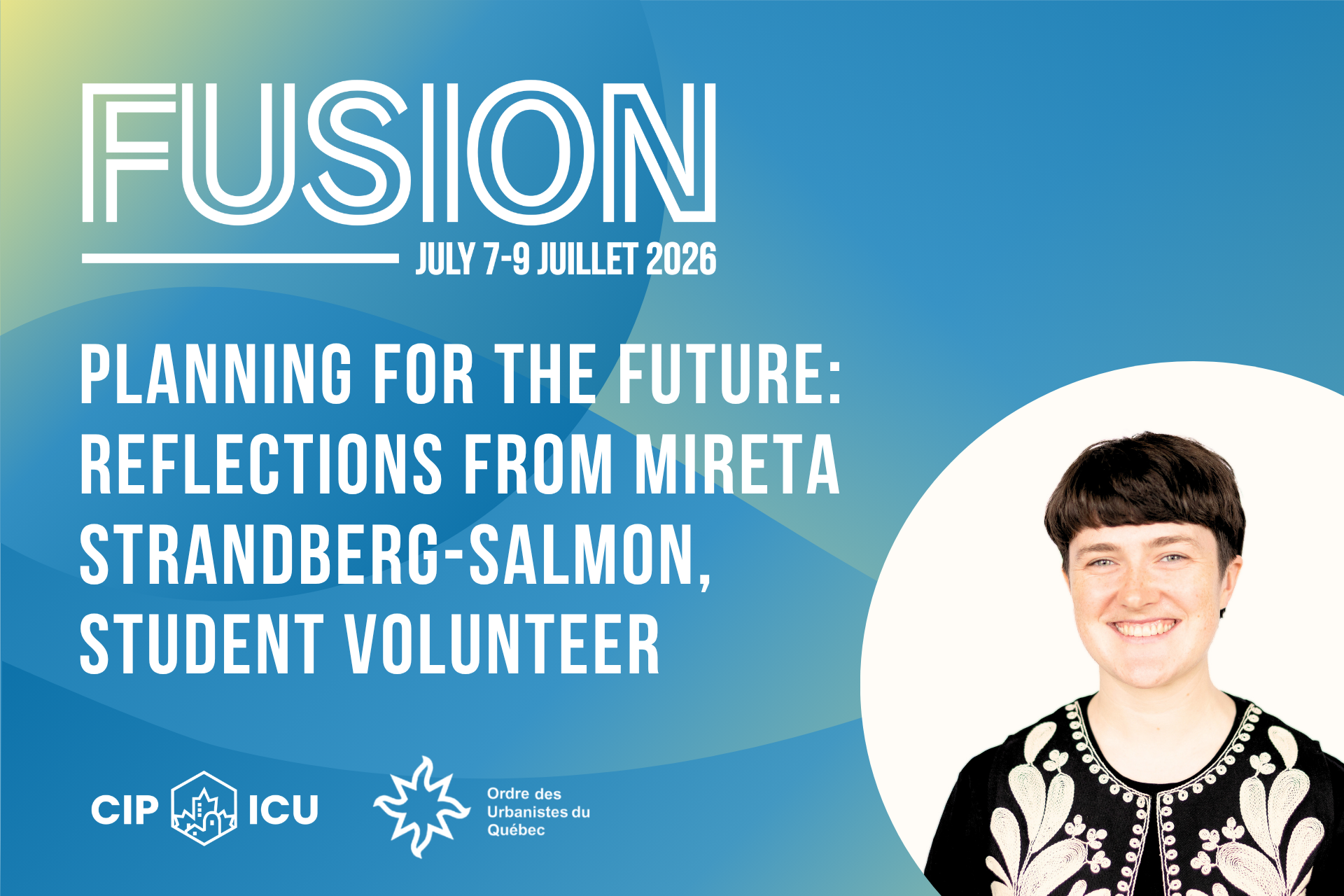 FUSION

JULY 7-9 JUILLET 2026

PLANNING FOR THE FUTURE: REFLECTIONS FROM MIRETA STRANDBERG-SALMON, STUDENT VOLUNTEER

CIP ICU

Ordre des Urbanistes du Québec